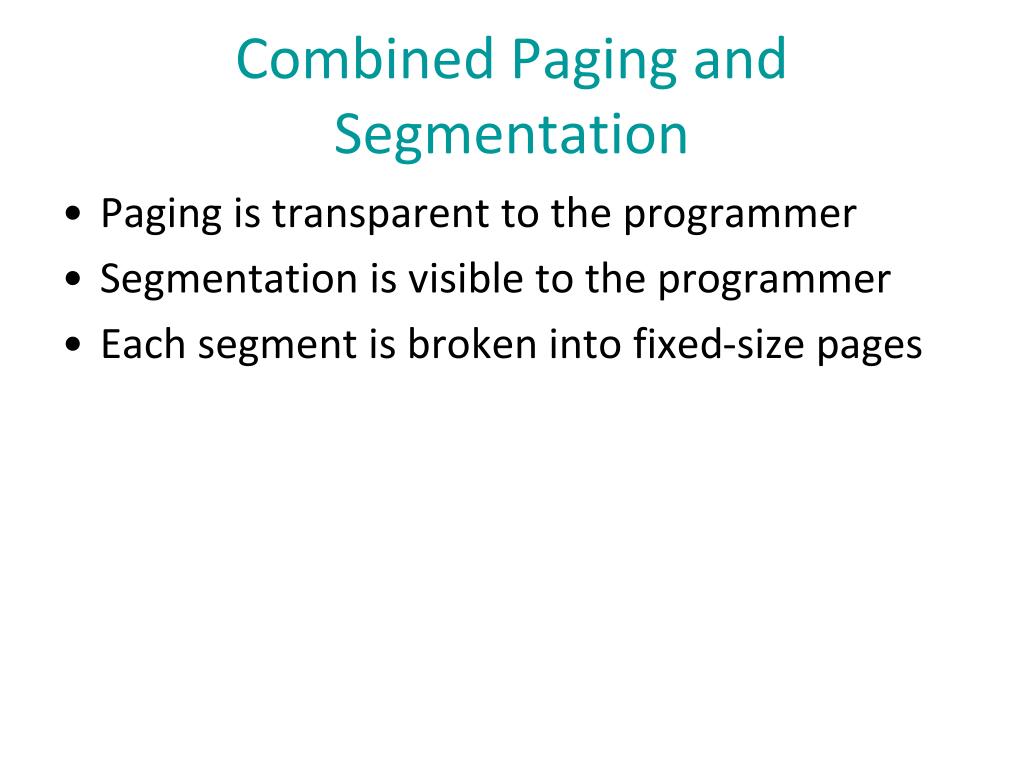 Combined Paging and Segmentation

• Paging is transparent to the programmer
• Segmentation is visible to the programmer
• Each segment is broken into fixed-size pages